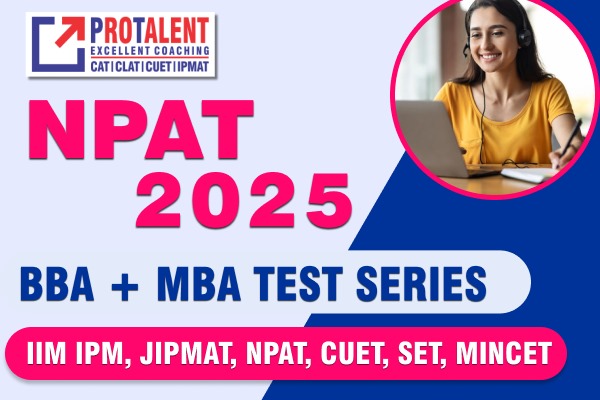 PROTALENT
EXCELLENT COACHING
CAT | CLAT | CUET | IPMAT

NPAT
2025

BBA + MBA TEST SERIES

IIM IPM, JIPMAT, NPAT, CUET, SET, MINCET